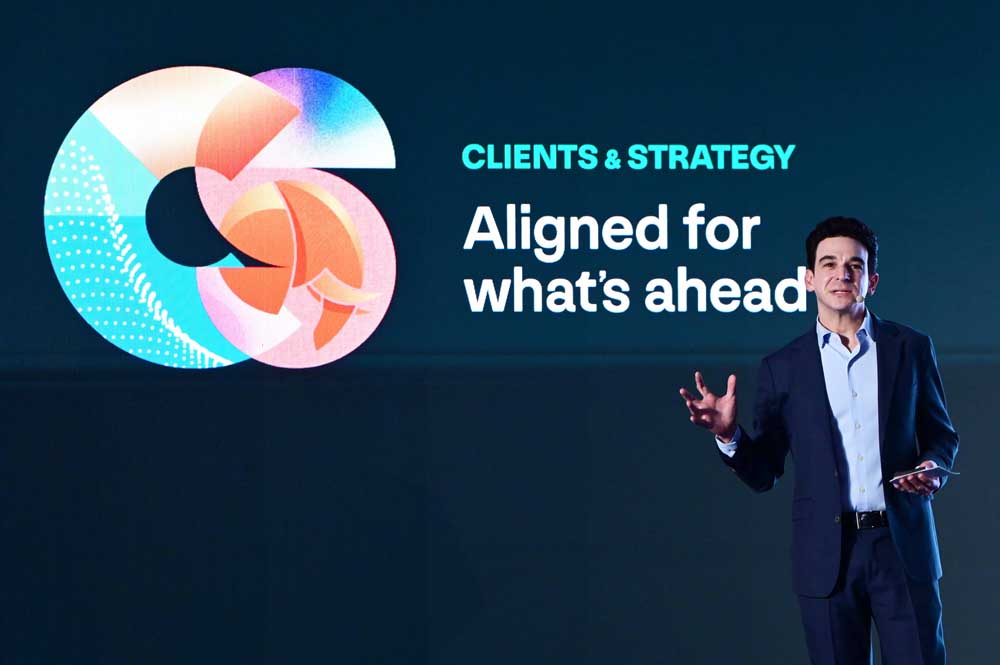 CLIENTS & STRATEGY

Aligned for what's ahead